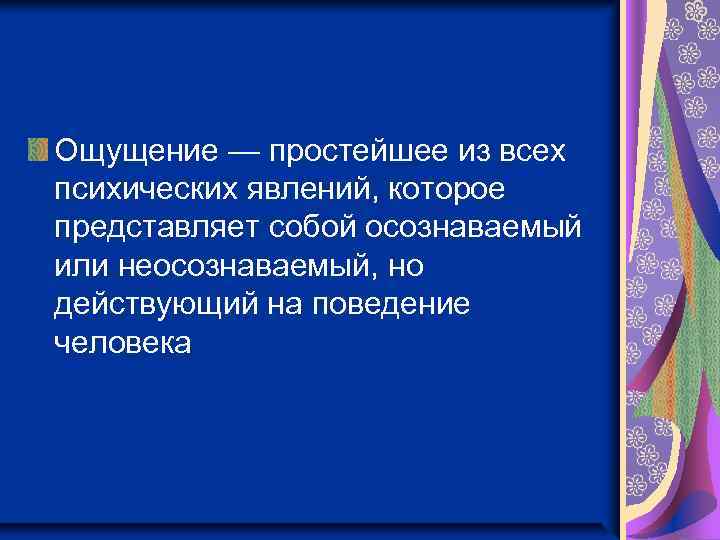 Ощущение — простейшее из всех психических явлений, которое представляет собой осознаваемый или неосознаваемый, но действующий на поведение человека